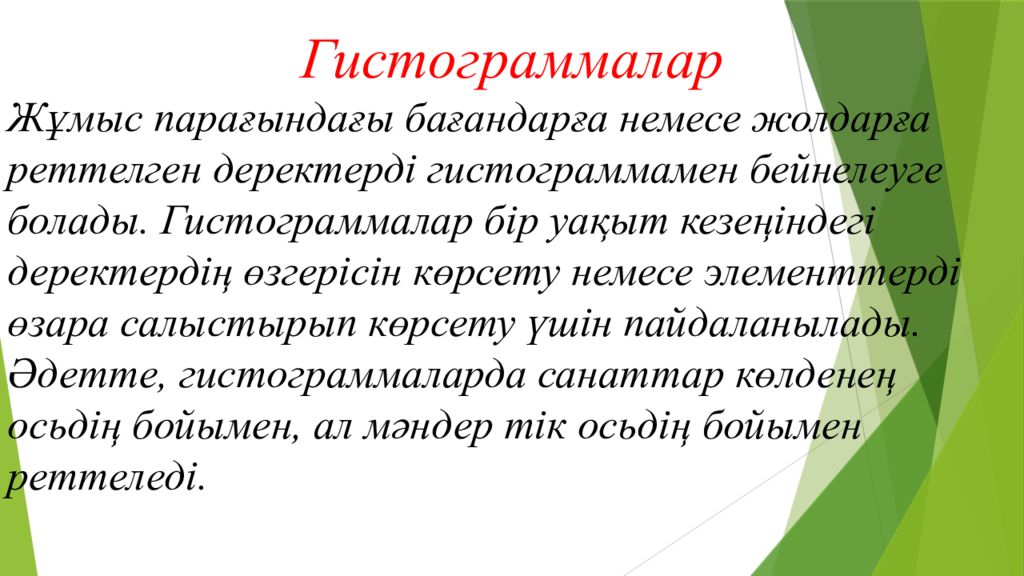 Гистограммалар

Жұмыс парағындағы бағандарға немесе жолдарға реттелген деректерді гистограммамен бейнелеуге болады. Гистограммалар бір уақыт кезеңіндегі деректердің өзгерісін көрсету немесе элементтерді өзара салыстырып көрсету үшін пайдаланылады. Әдетте, гистограммаларда санаттар көлденең осьдің бойымен, ал мәндер тік осьдің бойымен реттеледі.